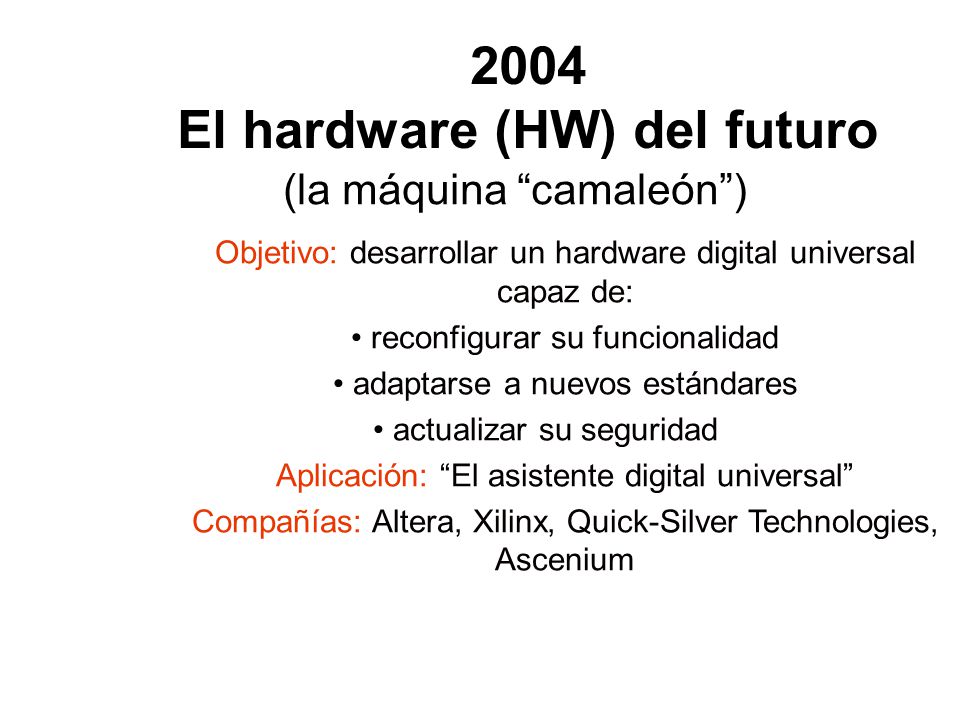 2004
El hardware (HW) del futuro
(la máquina “camaleón”)

Objetivo: desarrollar un hardware digital universal capaz de:

• reconfigurar su funcionalidad
• adaptarse a nuevos estándares
• actualizar su seguridad

Aplicación: “El asistente digital universal”

Compañías: Altera, Xilinx, Quick-Silver Technologies, Ascenium